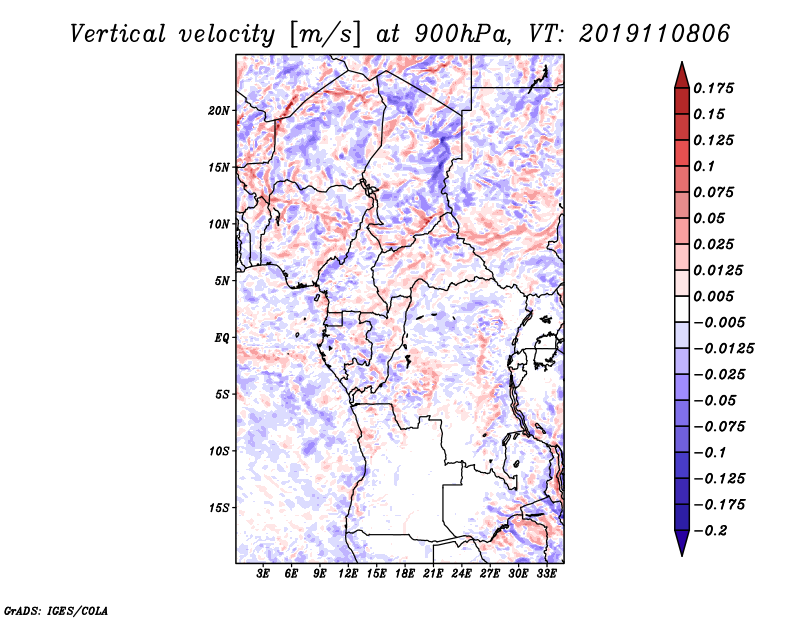 Vertical velocity [m/s] at 900hPa, VT: 2019110806

20N
15N
10N
5N
EQ
5S
10S
15S

3E 6E 9E 12E 15E 18E 21E 24E 27E 30E 33E

0.175
0.15
0.125
0.1
0.075
0.05
0.025
0.0125
0.005
−0.005
−0.0125
−0.025
−0.05
−0.075
−0.1
−0.125
−0.175
−0.2

GrADS: IGES/COLA